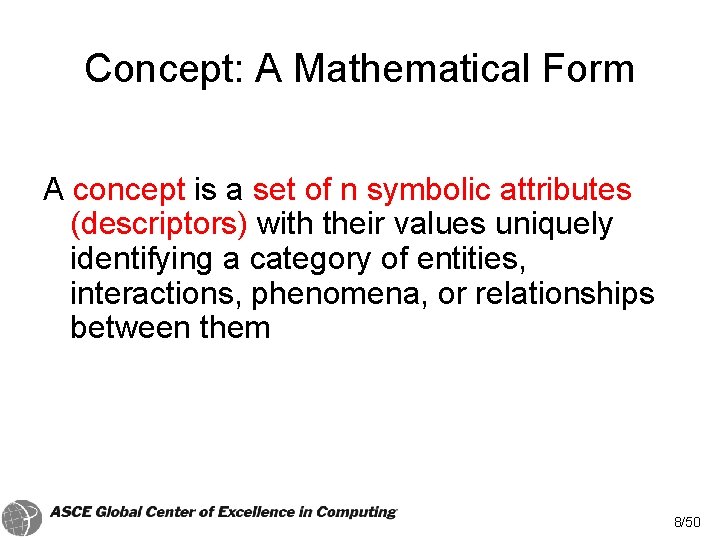 Concept: A Mathematical Form

A concept is a set of n symbolic attributes (descriptors) with their values uniquely identifying a category of entities, interactions, phenomena, or relationships between them

ASCE Global Center of Excellence in Computing

8/50